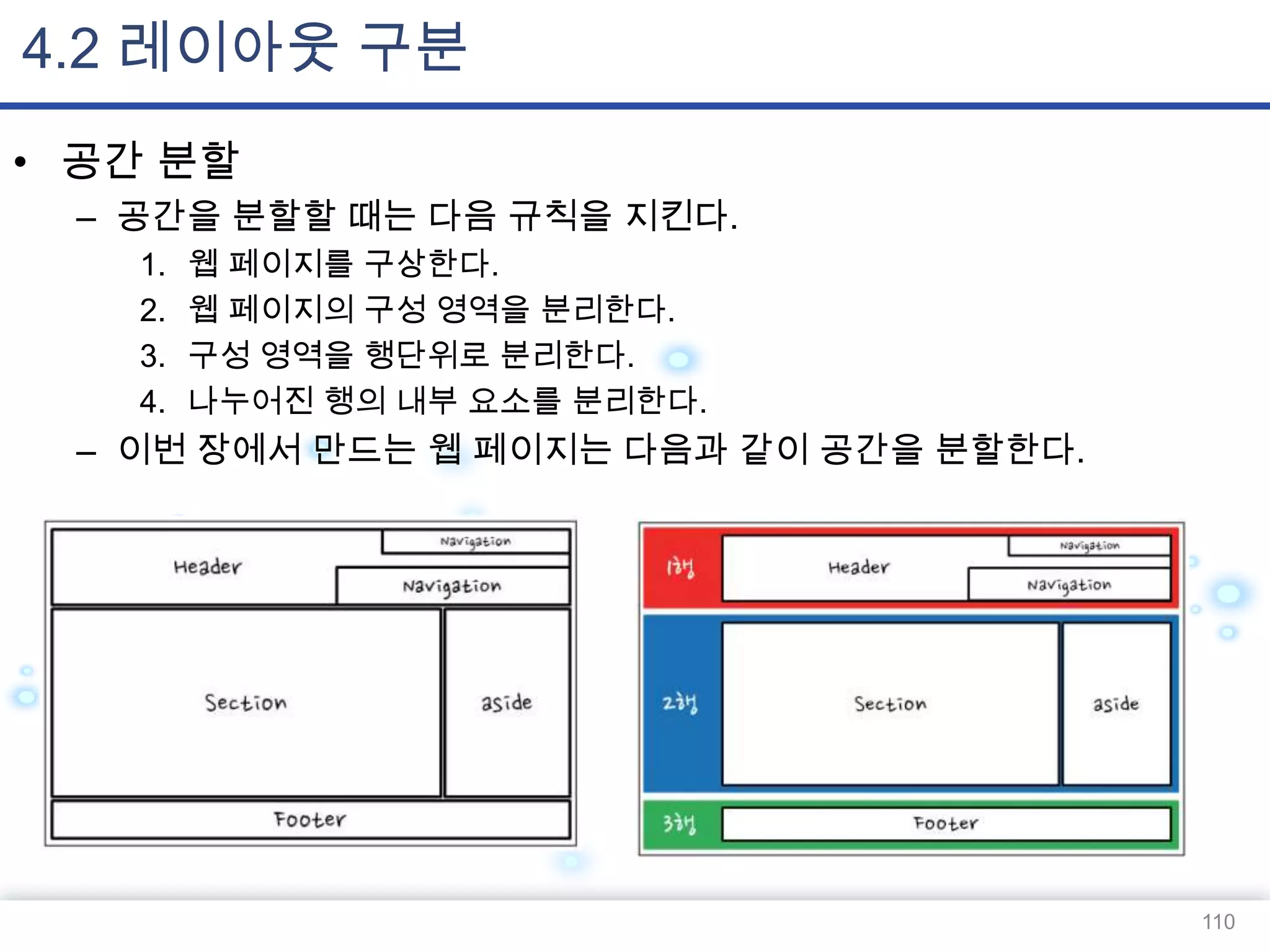 4.2 레이아웃 구분

• 공간 분할

– 공간을 분할할 때는 다음 규칙을 지킨다.

1. 웹 페이지를 구상한다.
2. 웹 페이지의 구성 영역을 분리한다.
3. 구성 영역을 행단위로 분리한다.
4. 나누어진 행의 내부 요소를 분리한다.

– 이번 장에서 만드는 웹 페이지는 다음과 같이 공간을 분할한다.

Navigation
Header
Navigation
Section
aside
Footer

1행
Navigation
Header
Navigation
2행
Section
aside
3행
Footer

110